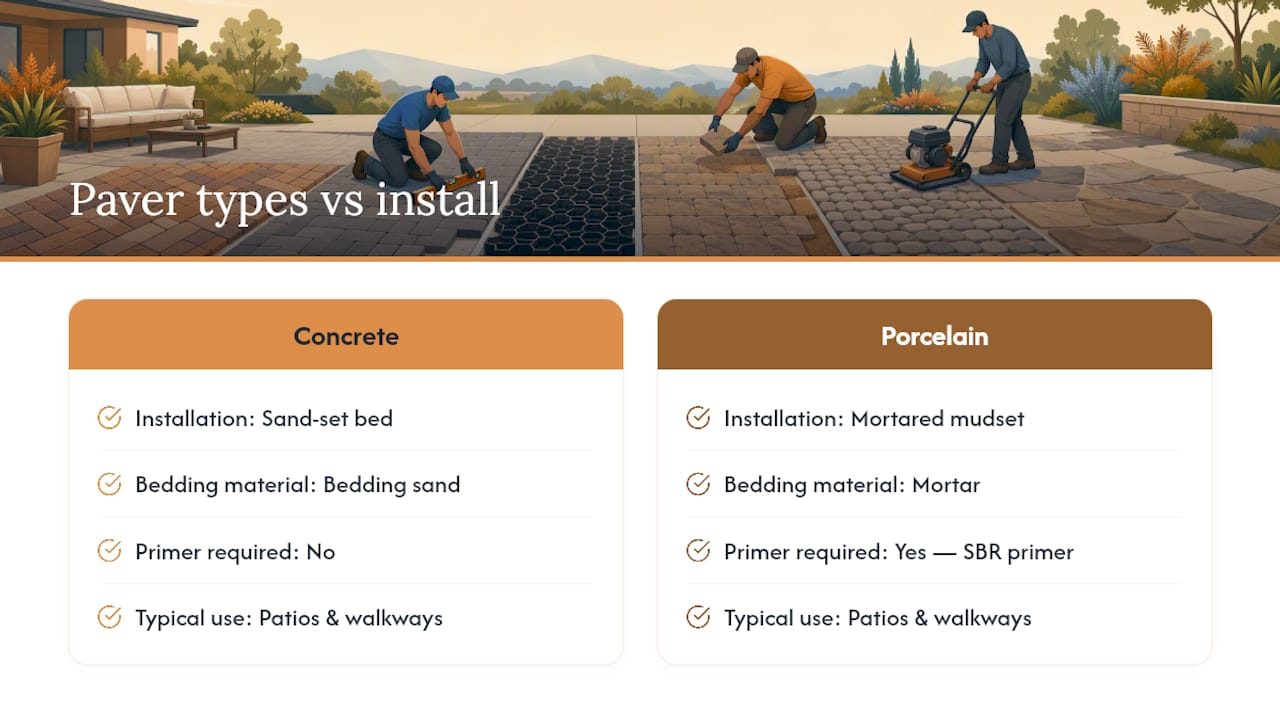 Paver types vs install

Concrete

Installation: Sand-set bed

Bedding material: Bedding sand

Primer required: No

Typical use: Patios & walkways

Porcelain

Installation: Mortared mudset

Bedding material: Mortar

Primer required: Yes — SBR primer

Typical use: Patios & walkways